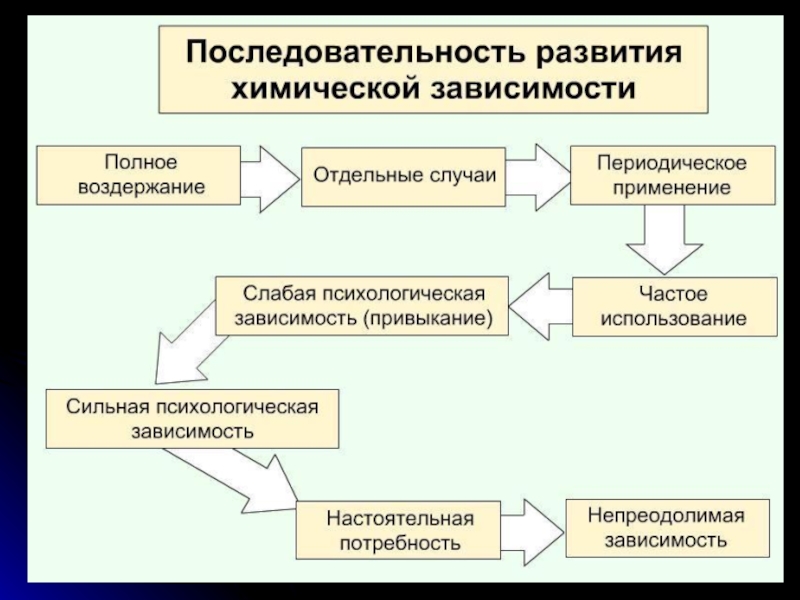 Последовательность развития химической зависимости

Полное воздержание

Отдельные случаи

Периодическое применение

Частое использование

Слабая психологическая зависимость (привыкание)

Сильная психологическая зависимость

Настоятельная потребность

Непреодолимая зависимость